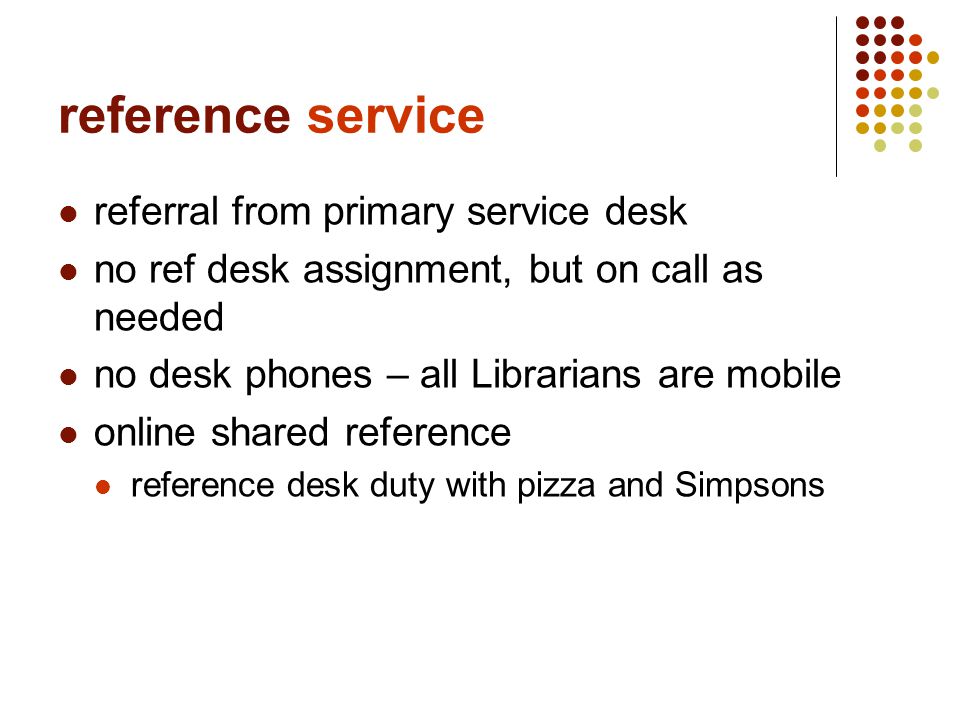 reference service

- referral from primary service desk
- no ref desk assignment, but on call as needed
- no desk phones – all Librarians are mobile
- online shared reference
  - reference desk duty with pizza and Simpsons